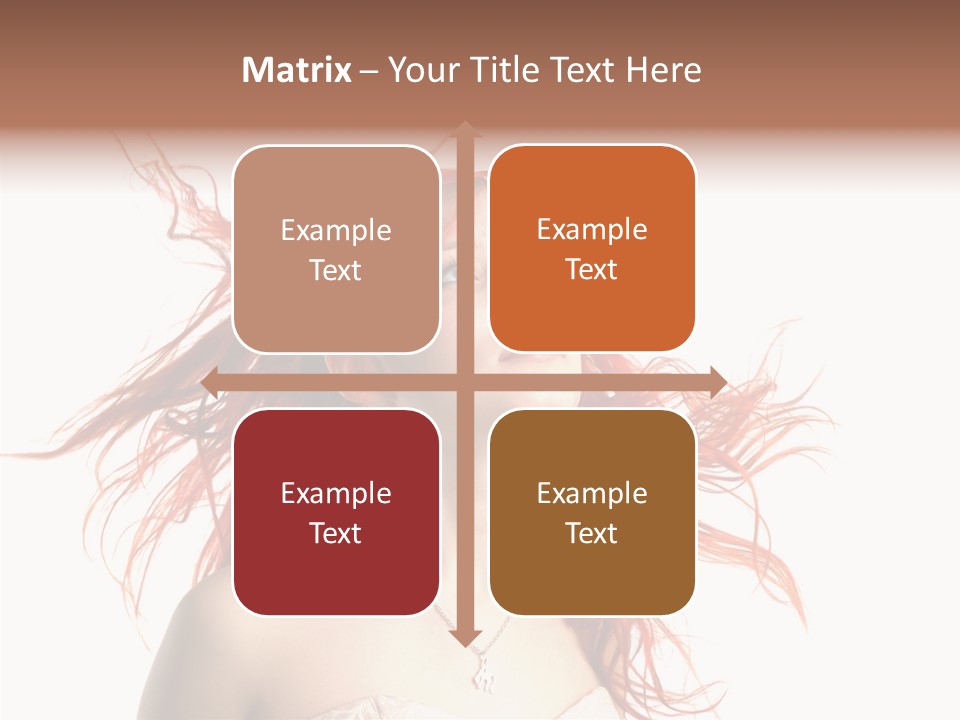 Matrix – Your Title Text Here

Example Text

Example Text

Example Text

Example Text